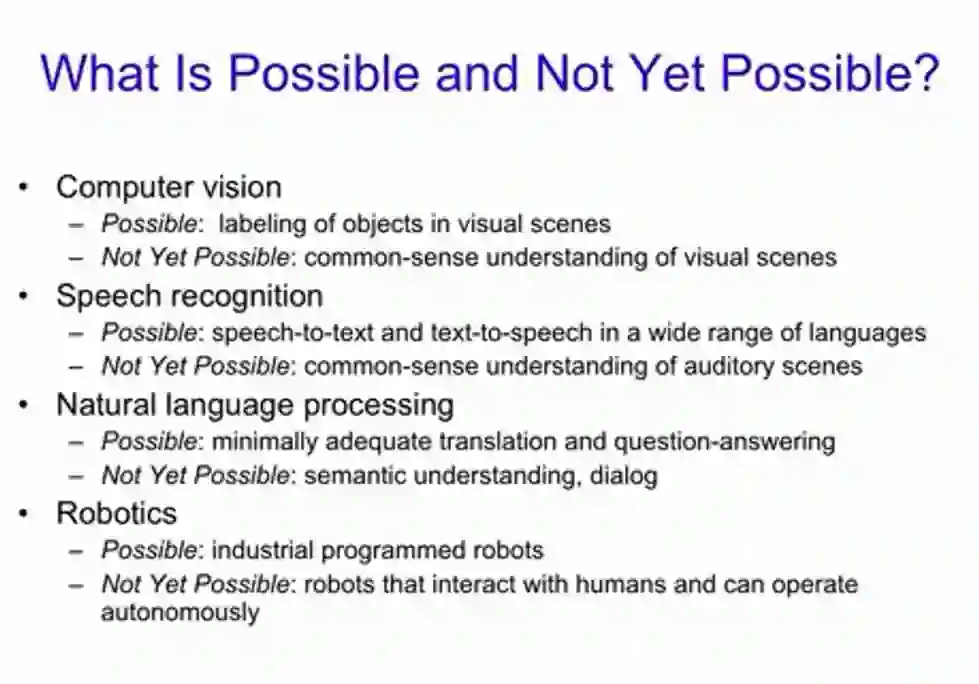 What Is Possible and Not Yet Possible?

• Computer vision
– Possible: labeling of objects in visual scenes
– Not Yet Possible: common-sense understanding of visual scenes
• Speech recognition
– Possible: speech-to-text and text-to-speech in a wide range of languages
– Not Yet Possible: common-sense understanding of auditory scenes
• Natural language processing
– Possible: minimally adequate translation and question-answering
– Not Yet Possible: semantic understanding, dialog
• Robotics
– Possible: industrial programmed robots
– Not Yet Possible: robots that interact with humans and can operate autonomously